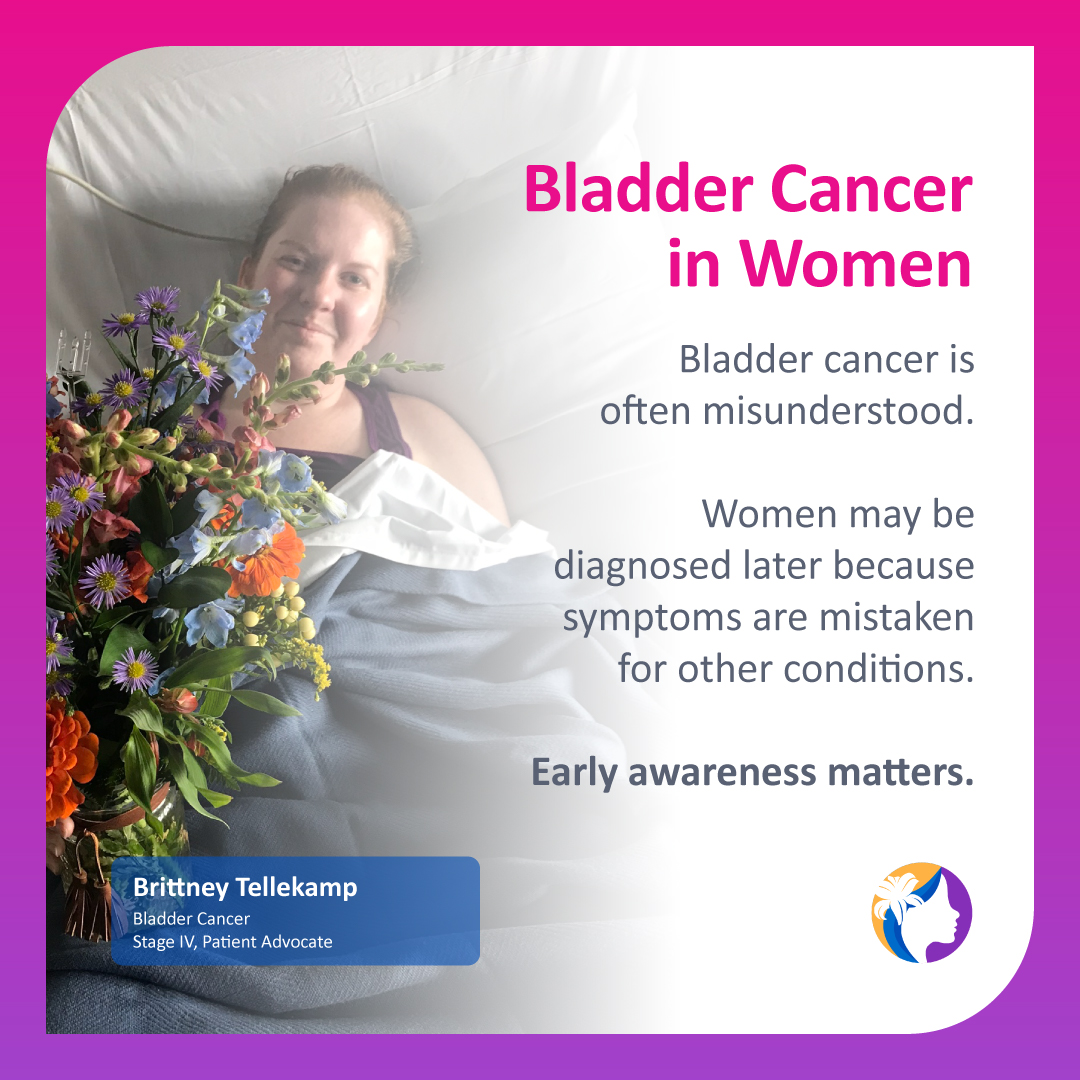 Bladder Cancer in Women

Bladder cancer is often misunderstood.

Women may be diagnosed later because symptoms are mistaken for other conditions.

Early awareness matters.

Brittney Tellekamp
Bladder Cancer
Stage IV, Patient Advocate